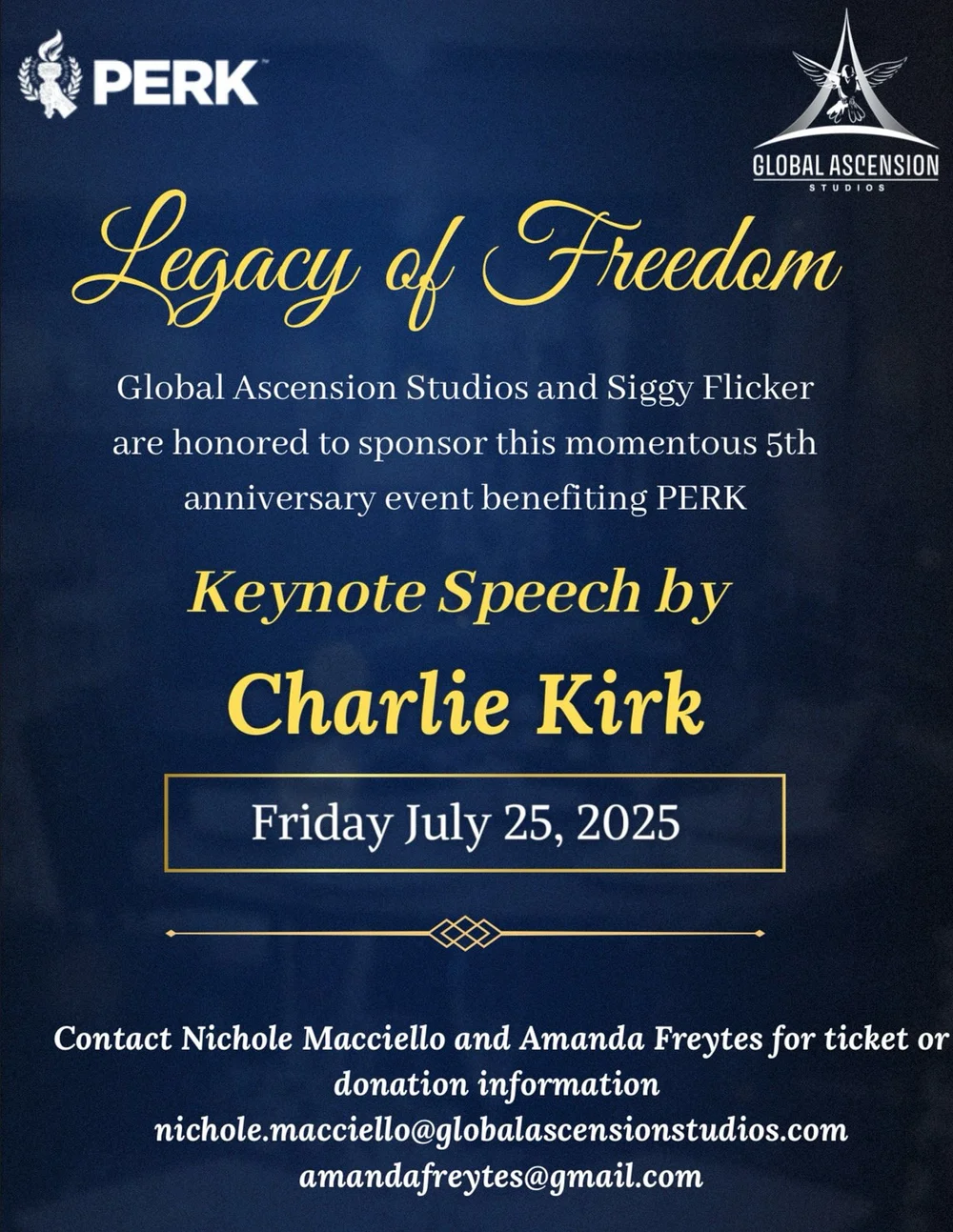 PERK

GLOBAL ASCENSION
STUDIOS

Legacy of Freedom

Global Ascension Studios and Siggy Flicker are honored to sponsor this momentous 5th anniversary event benefiting PERK

Keynote Speech by

Charlie Kirk

Friday July 25, 2025

Contact Nichole Macciello and Amanda Freytes for ticket or donation information
nichole.macciello@globalascensionstudios.com
amandafreytes@gmail.com